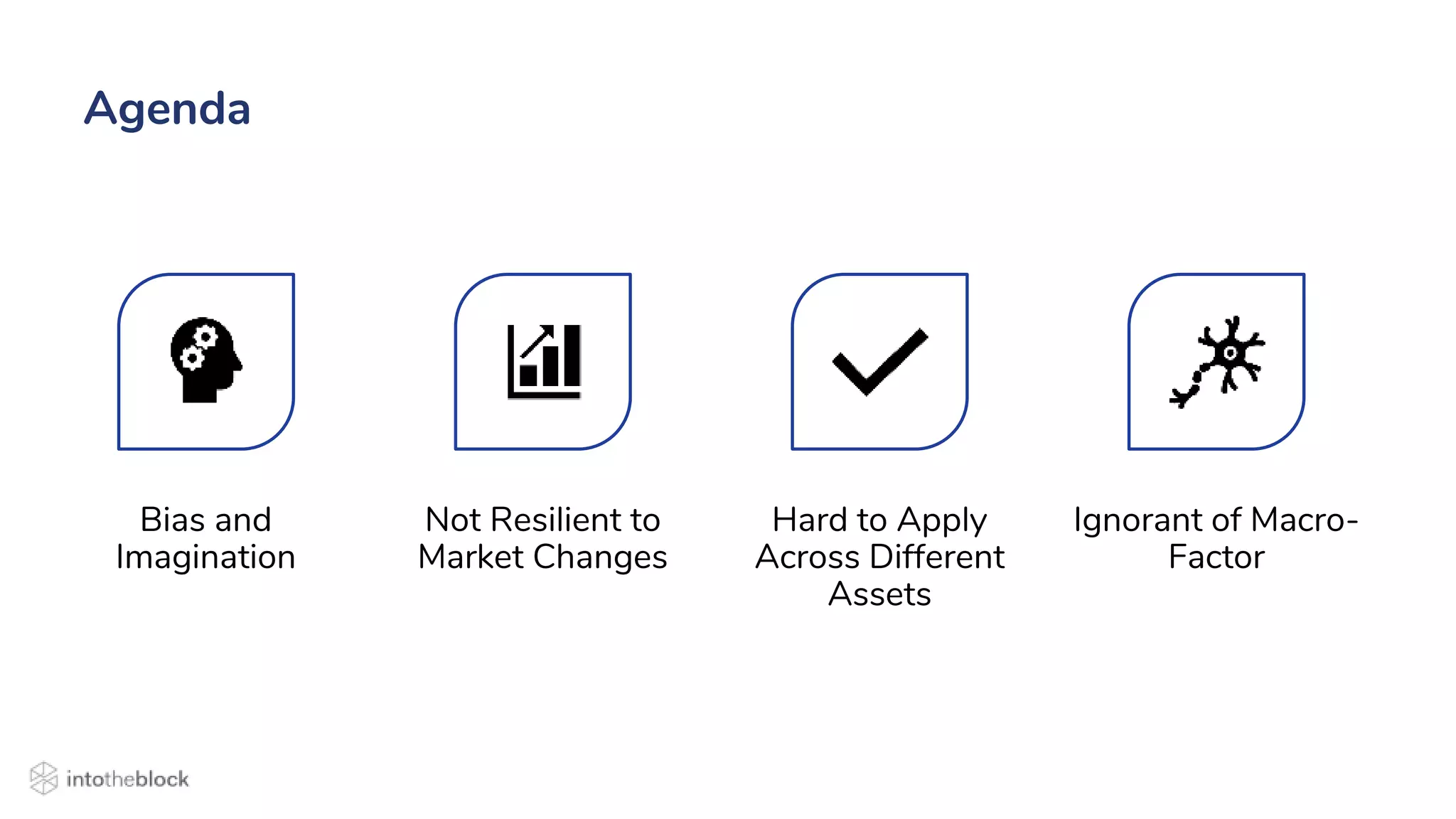 Agenda

Bias and Imagination

Not Resilient to Market Changes

Hard to Apply Across Different Assets

Ignorant of Macro-Factor

intotheblock